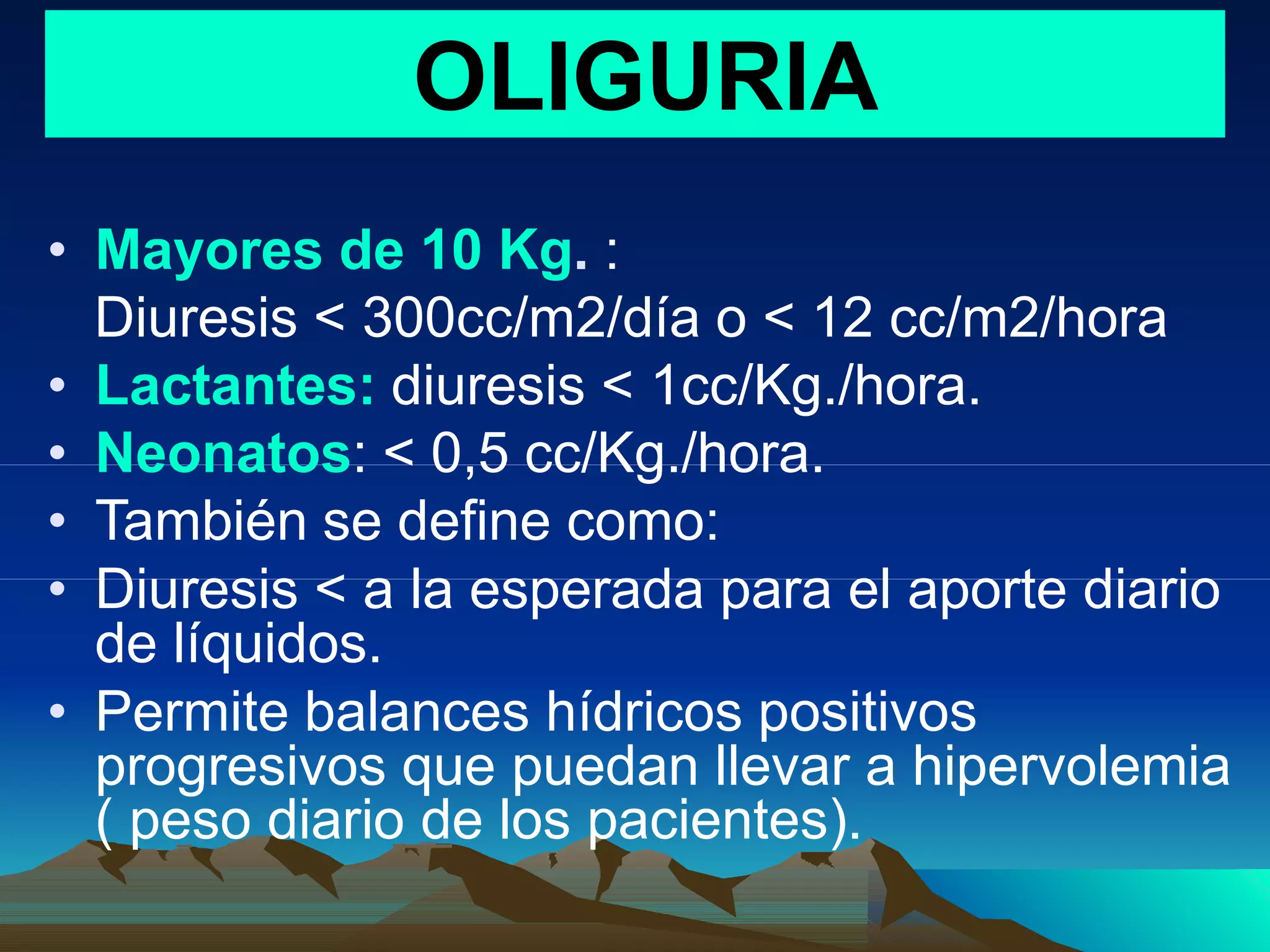 OLIGURIA

• Mayores de 10 Kg. :
Diuresis < 300cc/m2/día o < 12 cc/m2/hora
• Lactantes: diuresis < 1cc/Kg./hora.
• Neonatos: < 0,5 cc/Kg./hora.
• También se define como:
• Diuresis < a la esperada para el aporte diario de líquidos.
• Permite balances hídricos positivos progresivos que puedan llevar a hipervolemia ( peso diario de los pacientes).